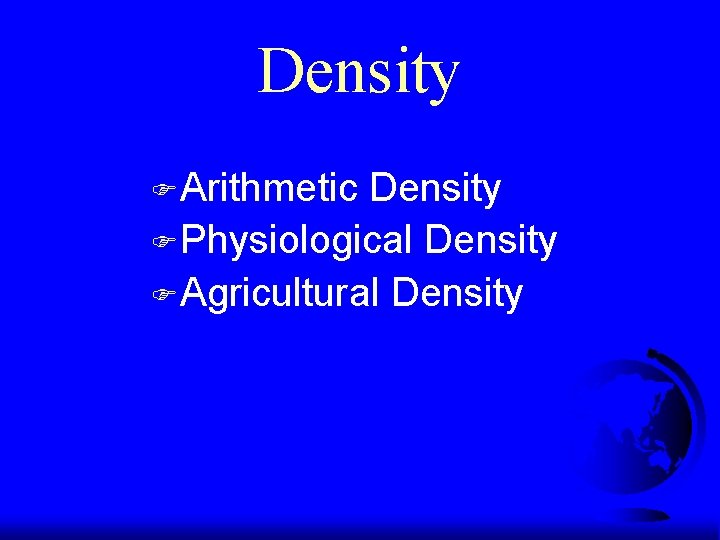 Density

Arithmetic Density
Physiological Density
Agricultural Density